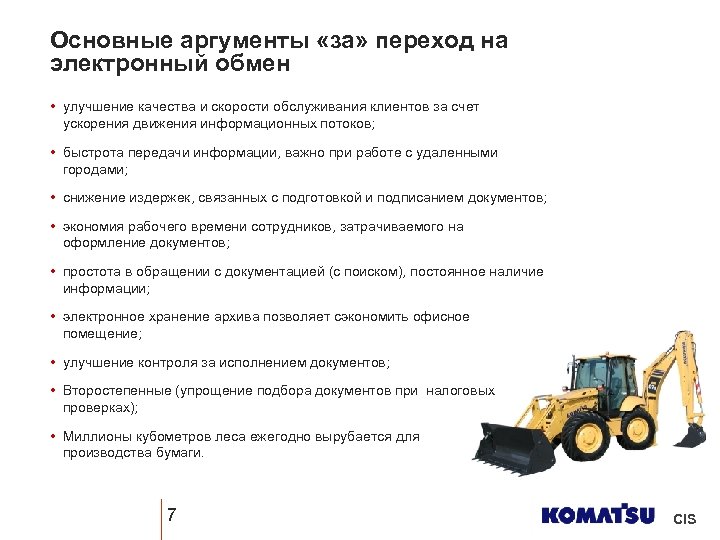 Основные аргументы «за» переход на электронный обмен

• улучшение качества и скорости обслуживания клиентов за счет ускорения движения информационных потоков;

• быстрота передачи информации, важно при работе с удаленными городами;

• снижение издержек, связанных с подготовкой и подписанием документов;

• экономия рабочего времени сотрудников, затрачиваемого на оформление документов;

• простота в обращении с документацией (с поиском), постоянное наличие информации;

• электронное хранение архива позволяет сэкономить офисное помещение;

• улучшение контроля за исполнением документов;

• Второстепенные (упрощение подбора документов при налоговых проверках);

• Миллионы кубометров леса ежегодно вырубается для производства бумаги.

7

KOMATSU CIS